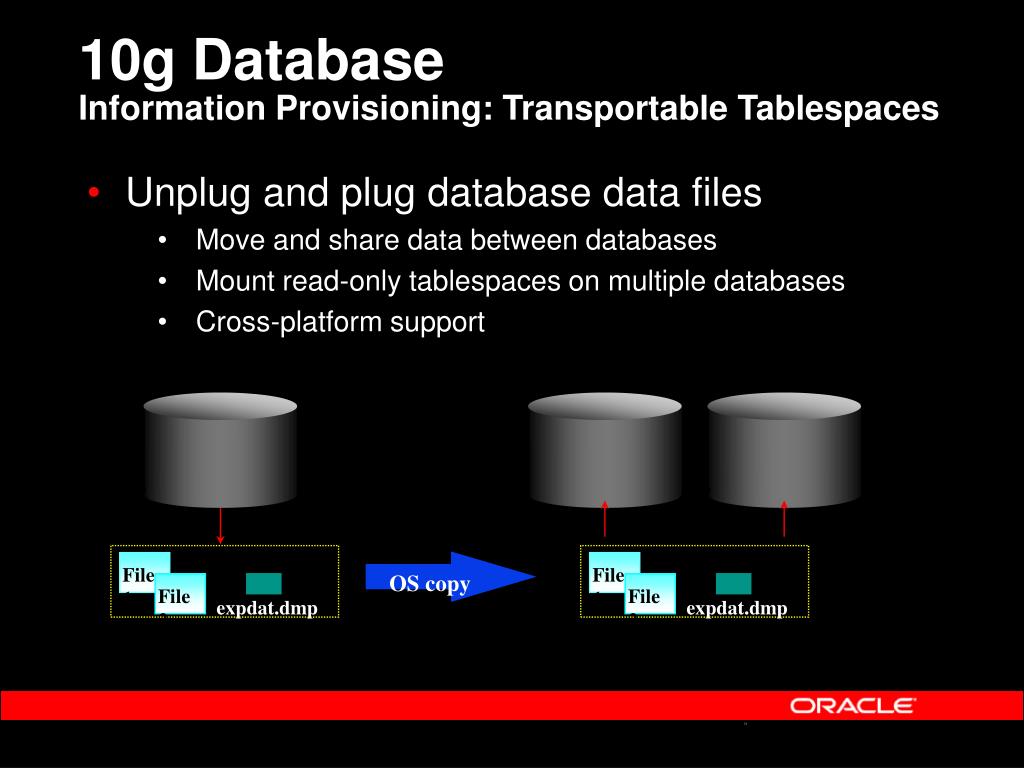 10g Database
Information Provisioning: Transportable Tablespaces

• Unplug and plug database data files
  • Move and share data between databases
  • Mount read-only tablespaces on multiple databases
  • Cross-platform support

File
File
expdat.dmp

OS copy

File
File
expdat.dmp

ORACLE